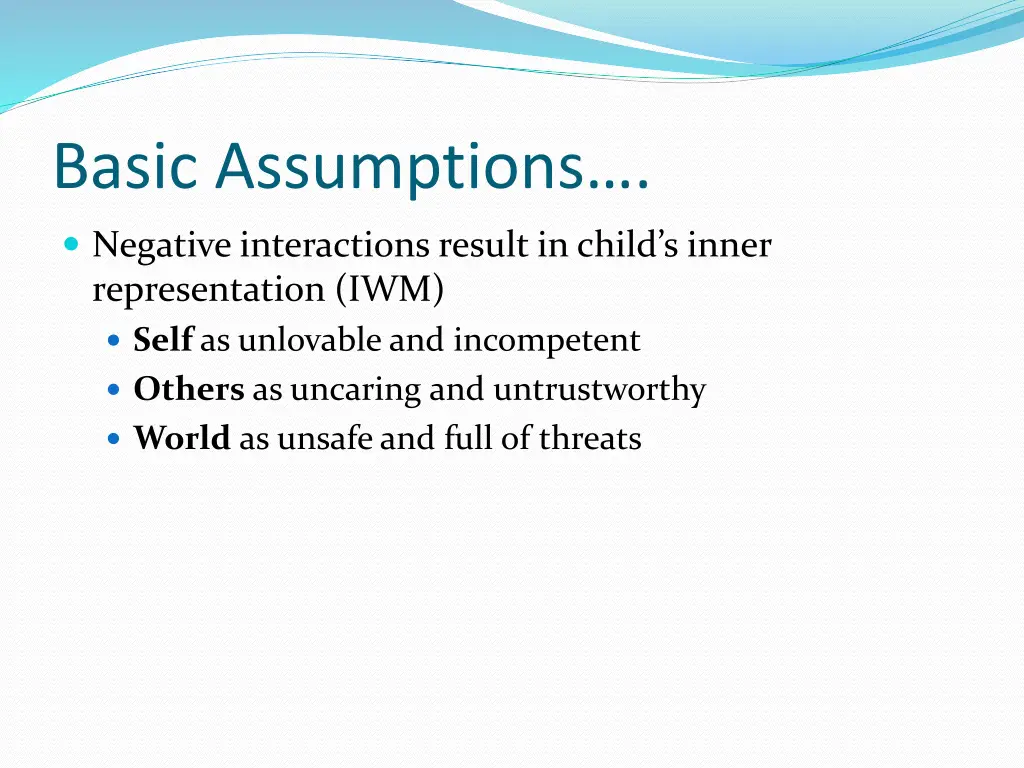 Basic Assumptions….

Negative interactions result in child’s inner representation (IWM)

Self as unlovable and incompetent

Others as uncaring and untrustworthy

World as unsafe and full of threats